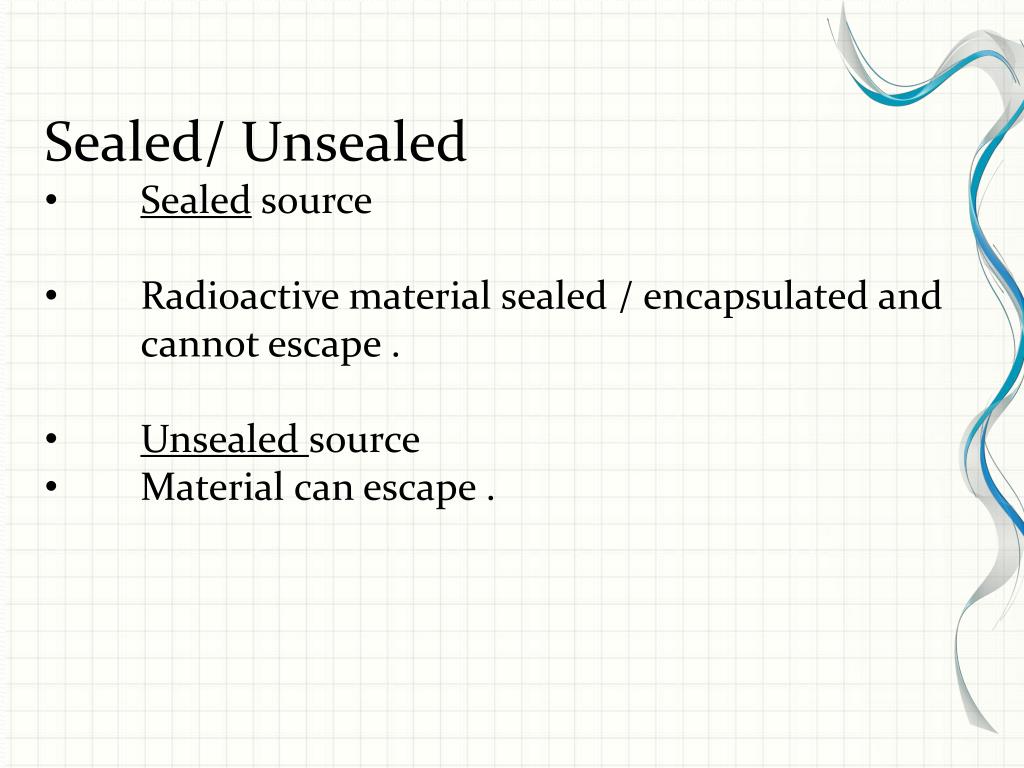 Sealed/ Unsealed

• Sealed source

• Radioactive material sealed / encapsulated and cannot escape .

• Unsealed source
• Material can escape .